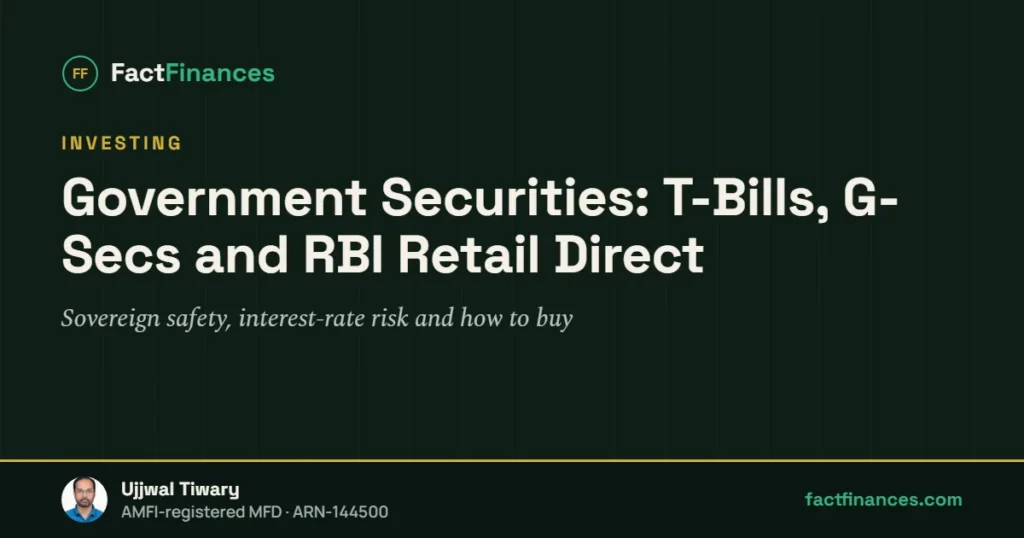 FF FactFinances

INVESTING

Government Securities: T-Bills, G-Secs and RBI Retail Direct

Sovereign safety, interest-rate risk and how to buy

Ujjwal Tiwary
AMFI-registered MFD · ARN-144500

factfinances.com